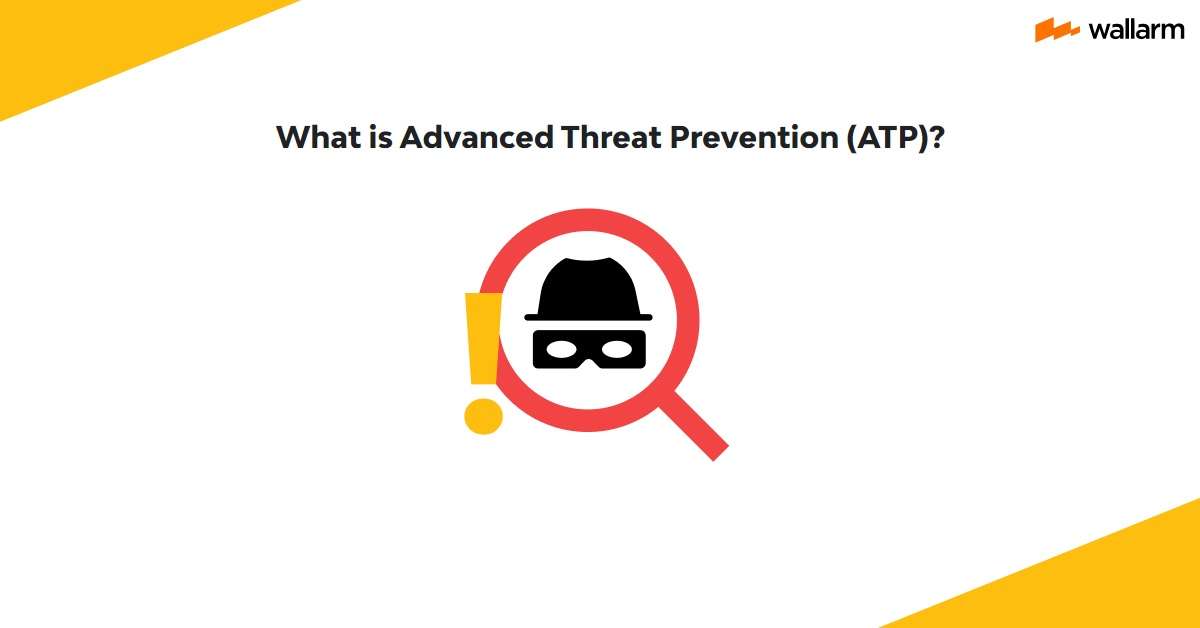 wallarm

What is Advanced Threat Prevention (ATP)?